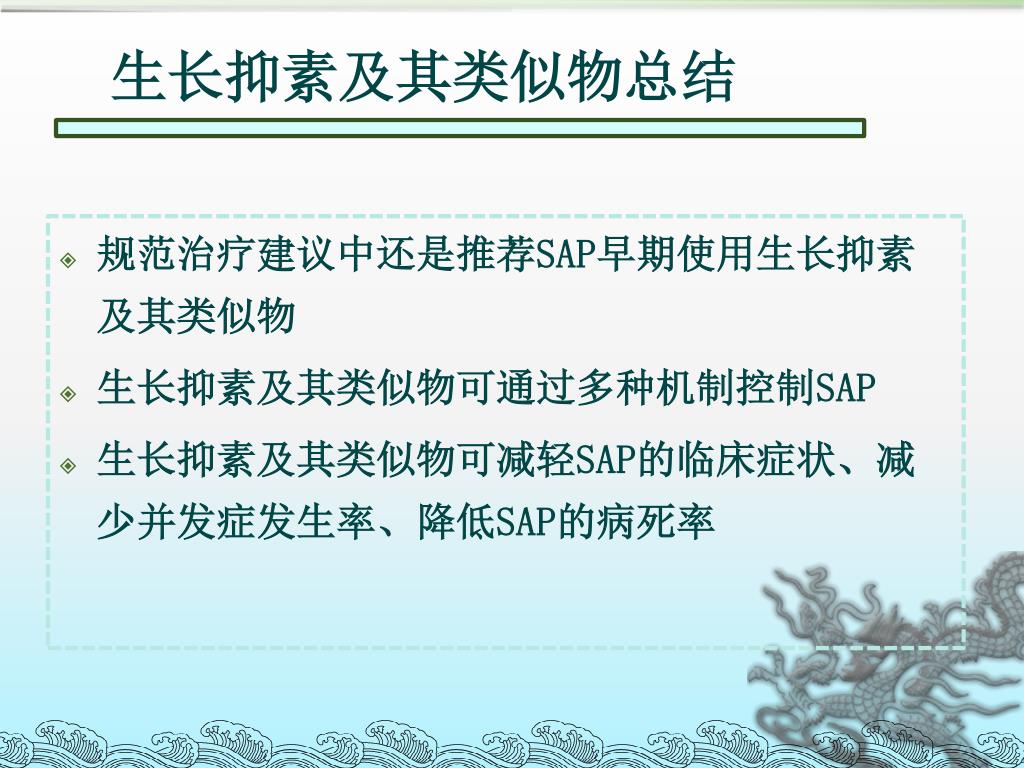 生长抑素及其类似物总结

规范治疗建议中还是推荐SAP早期使用生长抑素及其类似物

生长抑素及其类似物可通过多种机制控制SAP

生长抑素及其类似物可减轻SAP的临床症状、减少并发症发生率、降低SAP的病死率